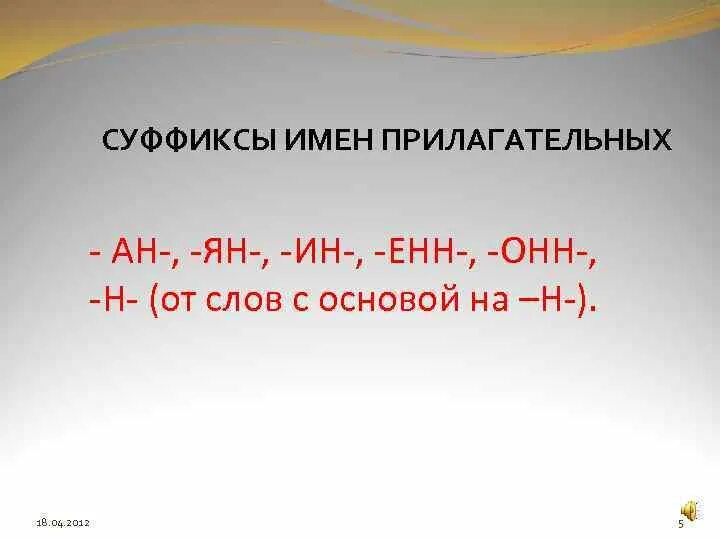 СУФФИКСЫ ИМЕН ПРИЛАГАТЕЛЬНЫХ

- АН-, -ЯН-, -ИН-, -ЕНН-, -ОНН-, -Н- (от слов с основой на –Н-).

18.04.2012

5